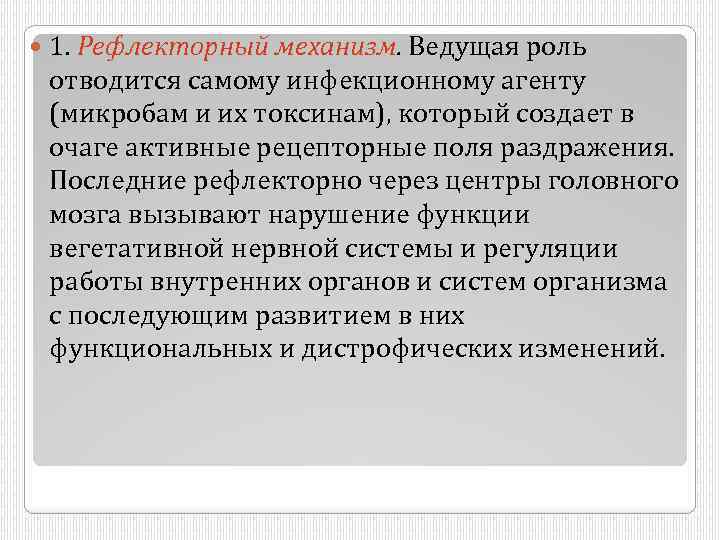 1. Рефлекторный механизм. Ведущая роль отводится самому инфекционному агенту (микробам и их токсинам), который создает в очаге активные рецепторные поля раздражения. Последние рефлекторно через центры головного мозга вызывают нарушение функции вегетативной нервной системы и регуляции работы внутренних органов и систем организма с последующим развитием в них функциональных и дистрофических изменений.